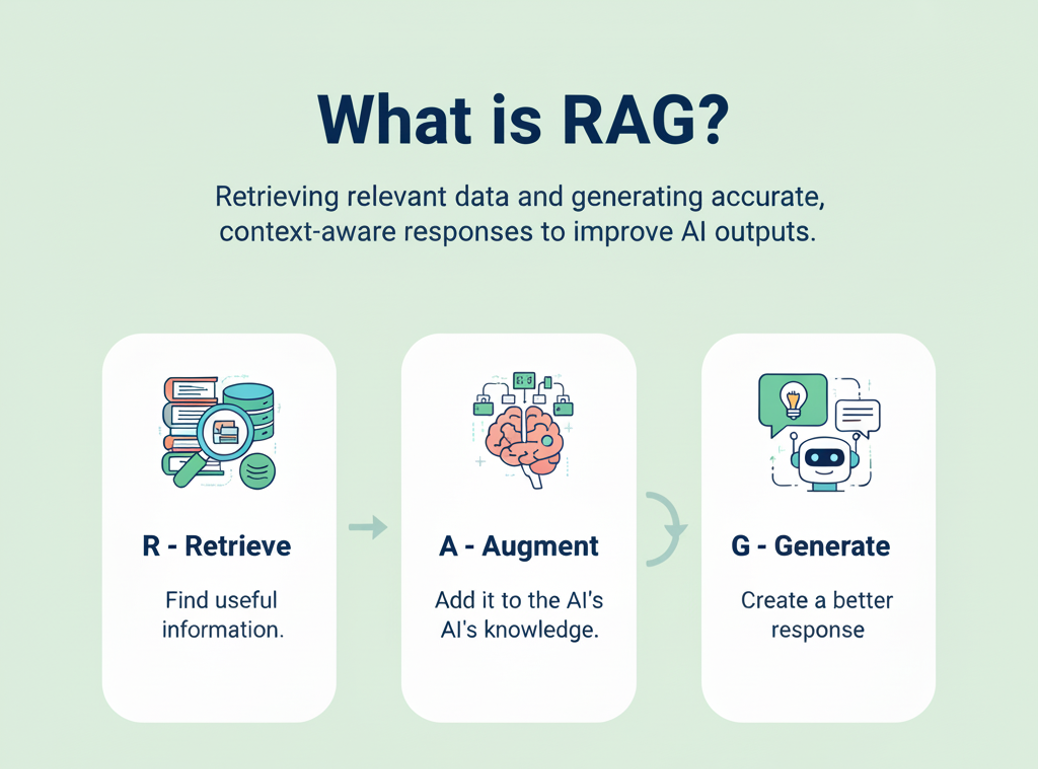 What is RAG?

Retrieving relevant data and generating accurate, context-aware responses to improve AI outputs.

R - Retrieve

Find useful information.

A - Augment

Add it to the AI's AI's knowledge.

G - Generate

Create a better response